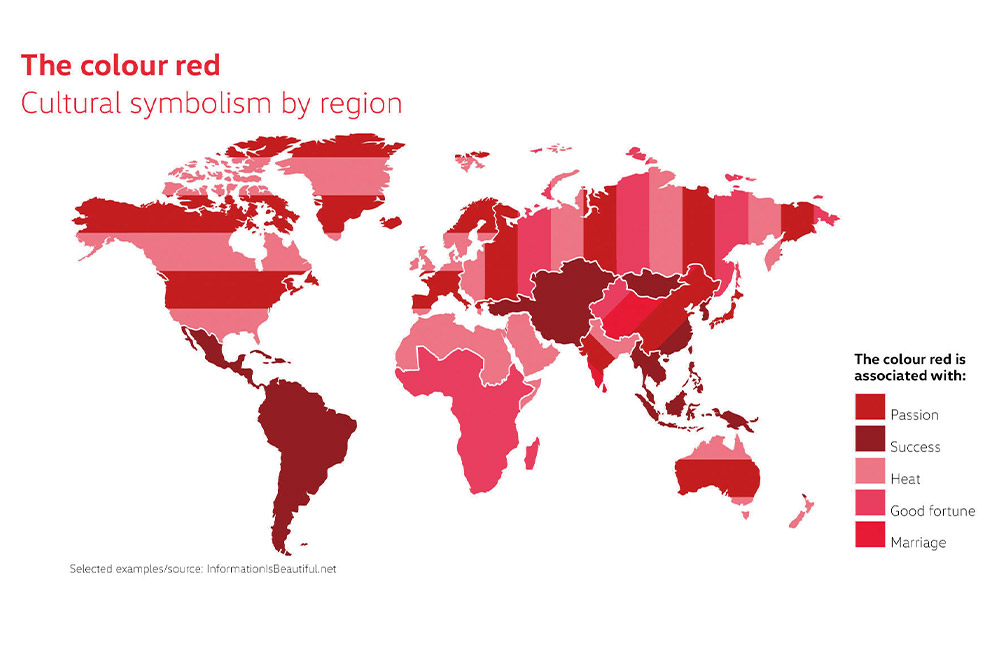 The colour red
Cultural symbolism by region

The colour red is associated with:

Passion
Success
Heat
Good fortune
Marriage

Selected examples/source: InformationIsBeautiful.net